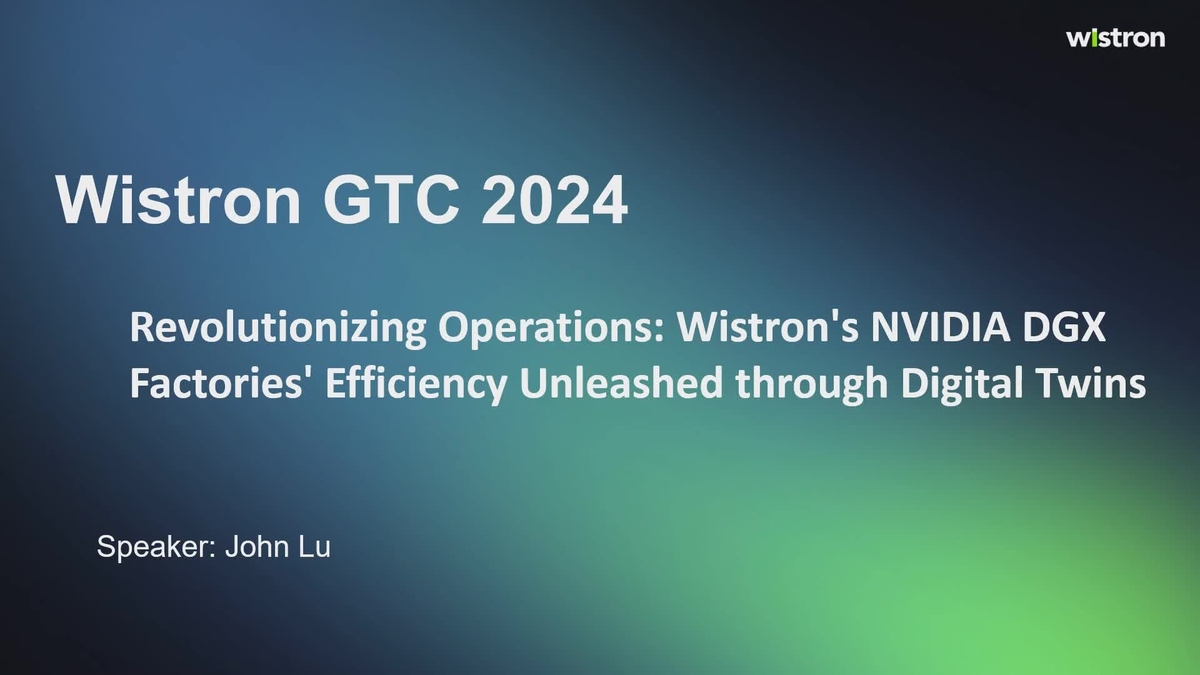 wistron

Wistron GTC 2024

Revolutionizing Operations: Wistron's NVIDIA DGX Factories' Efficiency Unleashed through Digital Twins

Speaker: John Lu